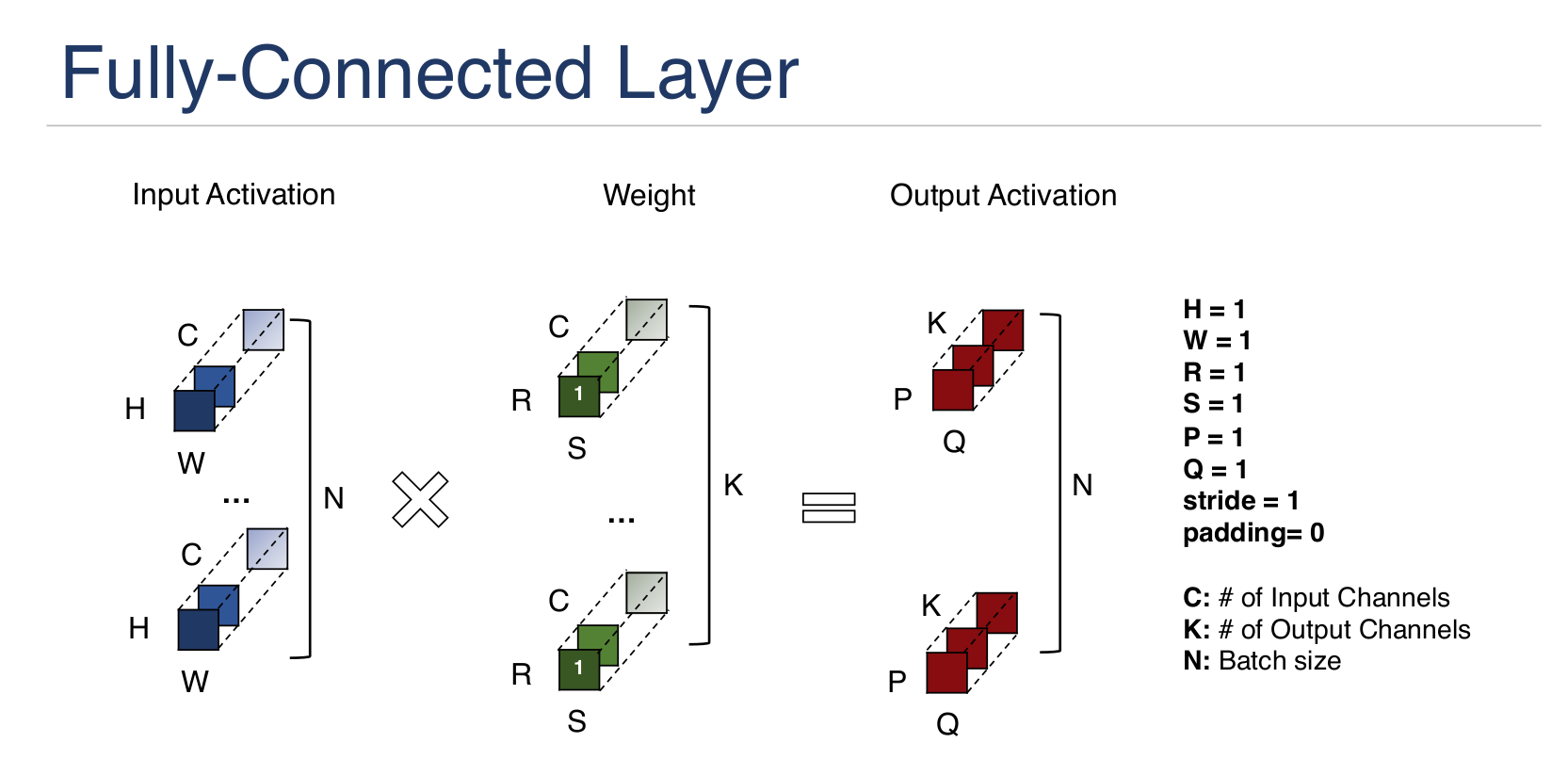 Fully-Connected Layer

Input Activation

C
H
W
...
C
H
W
N

Weight

C
R
1
S
...
C
R
1
S
K

Output Activation

K
P
Q
K
P
Q
N

H = 1
W = 1
R = 1
S = 1
P = 1
Q = 1
stride = 1
padding= 0

C: # of Input Channels
K: # of Output Channels
N: Batch size